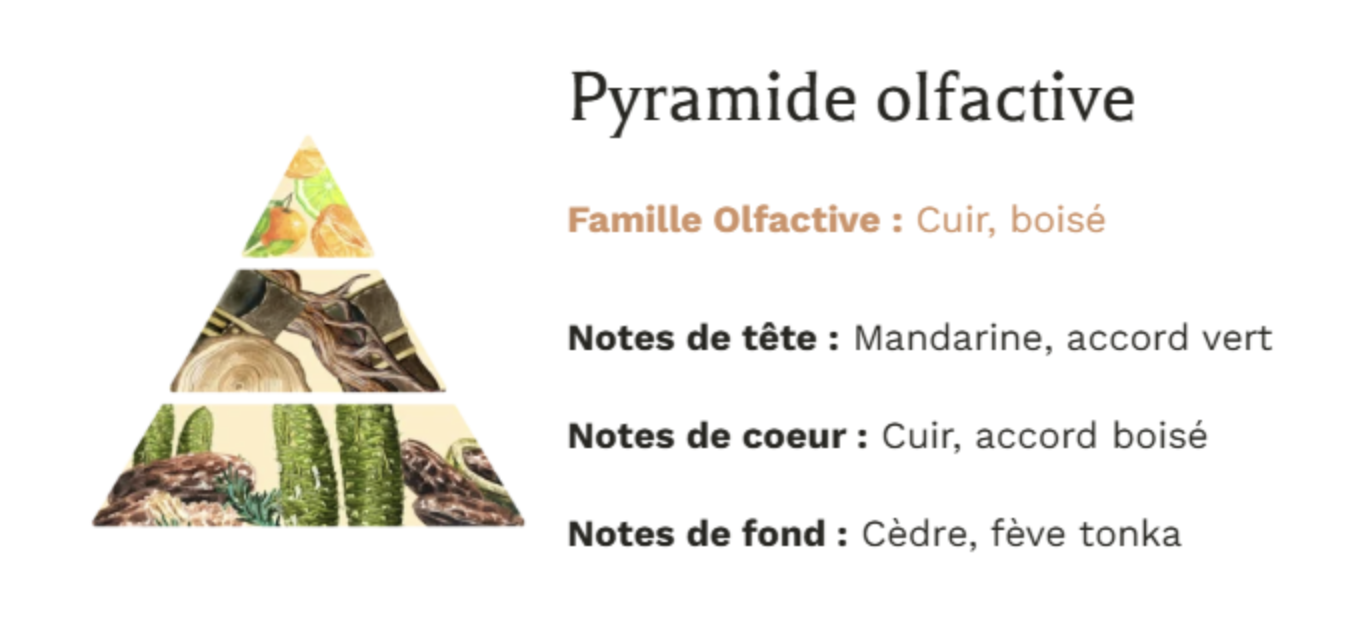 Pyramide olfactive

Famille Olfactive : Cuir, boisé

Notes de tête : Mandarine, accord vert

Notes de coeur : Cuir, accord boisé

Notes de fond : Cèdre, fève tonka